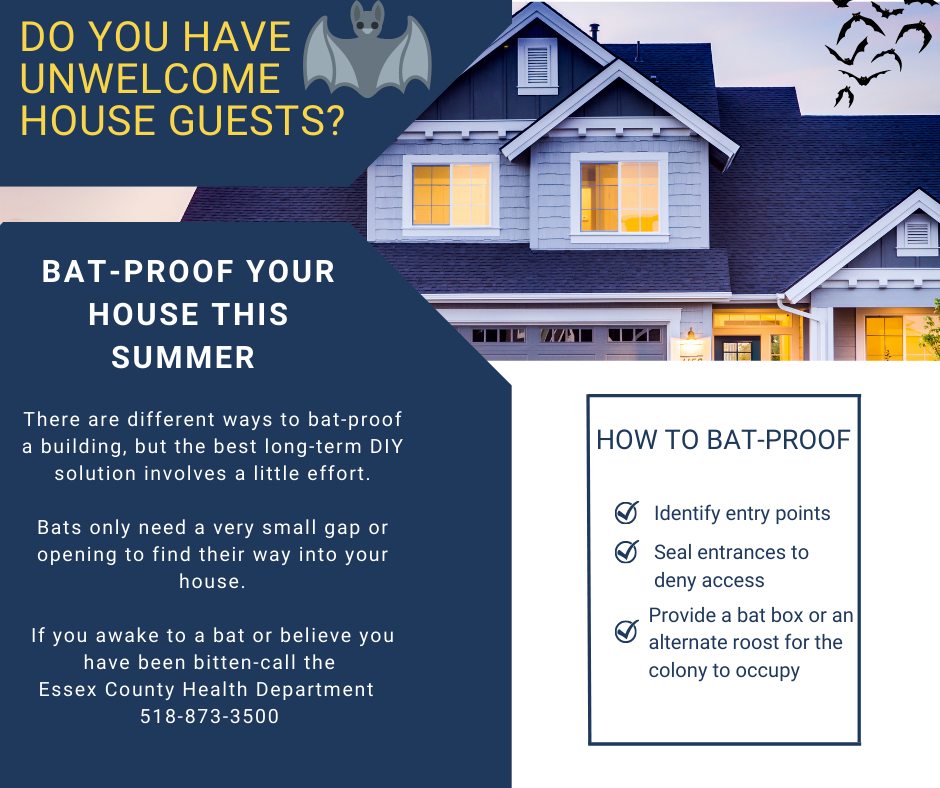 DO YOU HAVE UNWELCOME HOUSE GUESTS?

BAT-PROOF YOUR HOUSE THIS SUMMER

There are different ways to bat-proof a building, but the best long-term DIY solution involves a little effort.

Bats only need a very small gap or opening to find their way into your house.

If you awake to a bat or believe you have been bitten-call the Essex County Health Department 518-873-3500

HOW TO BAT-PROOF

Identify entry points

Seal entrances to deny access

Provide a bat box or an alternate roost for the colony to occupy